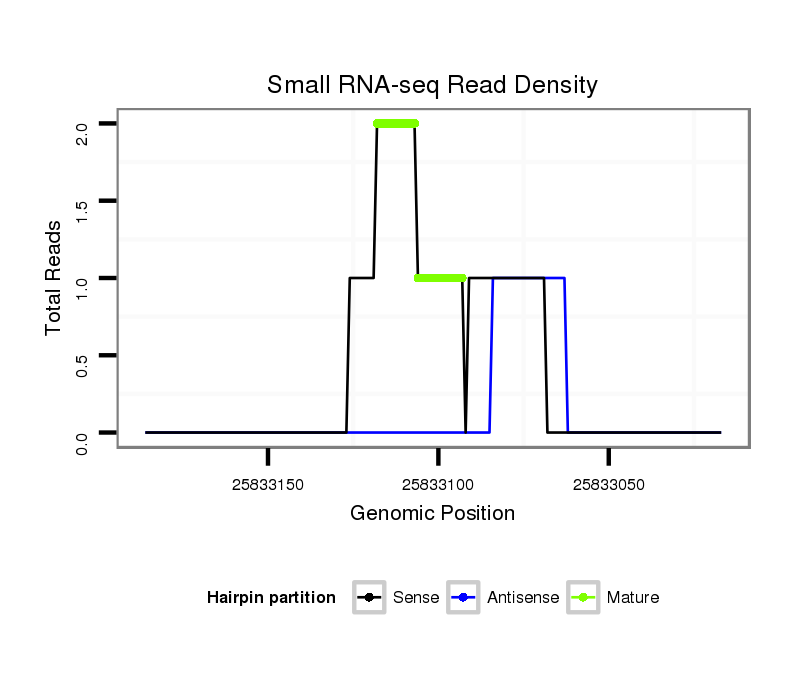 Small RNA-seq Read Density

Total Reads

2.0
1.5
1.0
0.5
0.0

25833150
25833100
25833050

Genomic Position

Hairpin partition Sense Antisense Mature